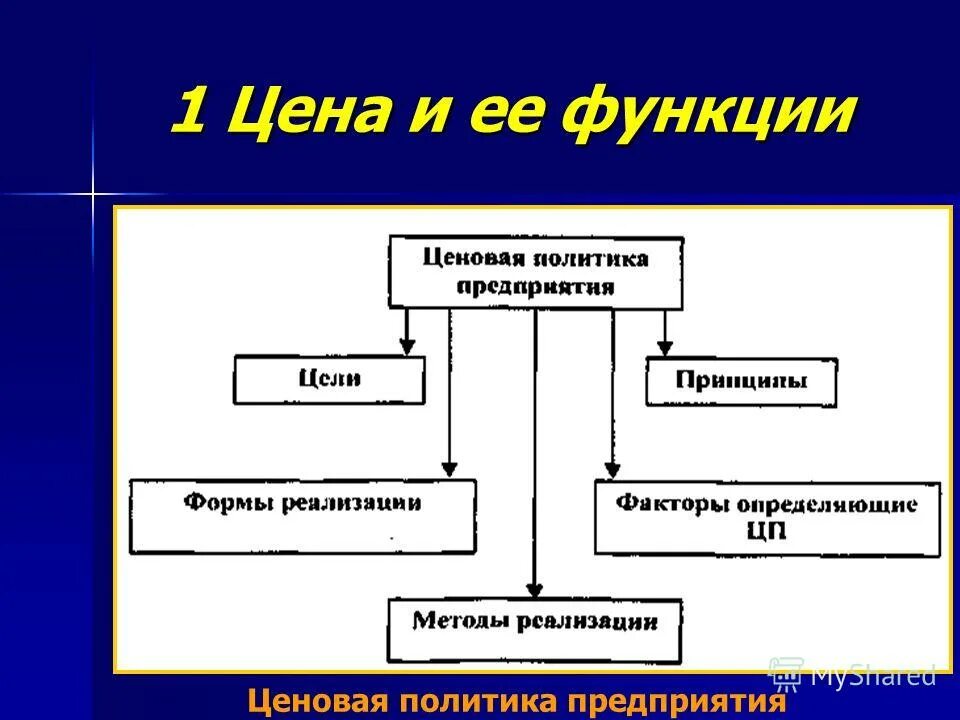 1 Цена и ее функции

Ценовая политика предприятия

Цели

Принципы

Формы реализации

Факторы определяющие ЦП

Методы реализации

MyShared

Ценовая политика предприятия